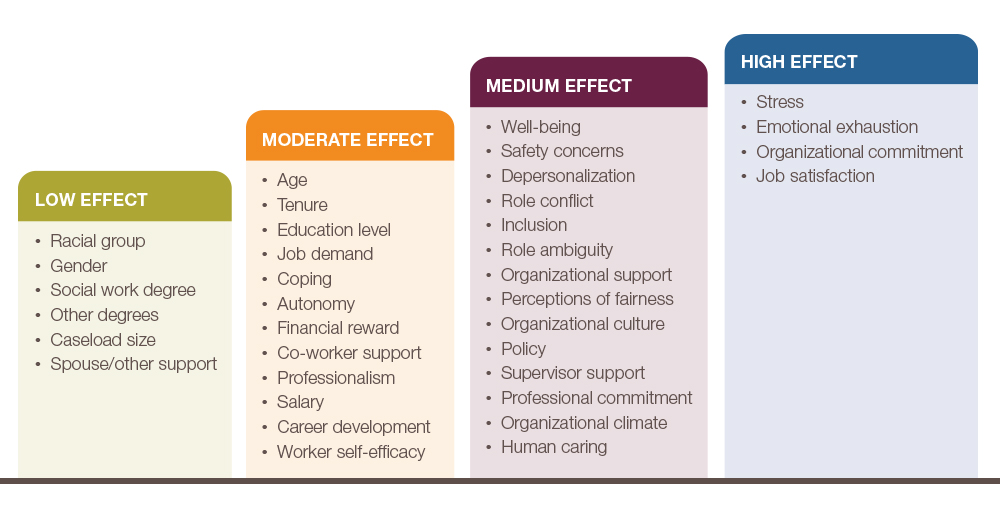 LOW EFFECT
• Racial group
• Gender
• Social work degree
• Other degrees
• Caseload size
• Spouse/other support

MODERATE EFFECT
• Age
• Tenure
• Education level
• Job demand
• Coping
• Autonomy
• Financial reward
• Co-worker support
• Professionalism
• Salary
• Career development
• Worker self-efficacy

MEDIUM EFFECT
• Well-being
• Safety concerns
• Depersonalization
• Role conflict
• Inclusion
• Role ambiguity
• Organizational support
• Perceptions of fairness
• Organizational culture
• Policy
• Supervisor support
• Professional commitment
• Organizational climate
• Human caring

HIGH EFFECT
• Stress
• Emotional exhaustion
• Organizational commitment
• Job satisfaction